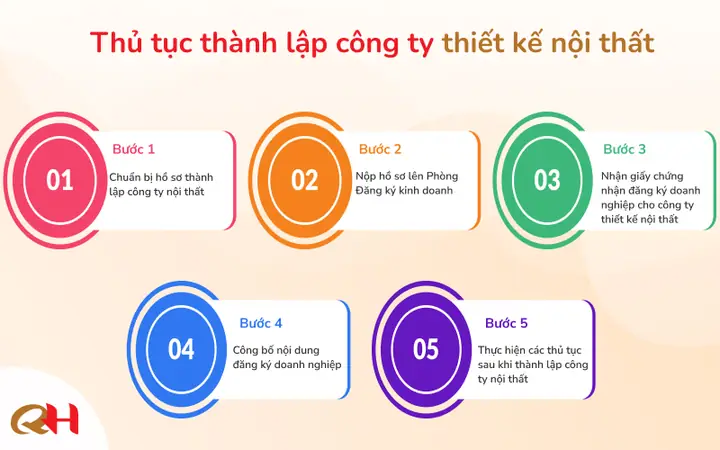 Thủ tục thành lập công ty thiết kế nội thất

01
Bước 1
Chuẩn bị hồ sơ thành lập công ty nội thất

02
Bước 2
Nộp hồ sơ lên Phòng Đăng ký kinh doanh

03
Bước 3
Nhận giấy chứng nhận đăng ký doanh nghiệp cho công ty thiết kế nội thất

04
Bước 4
Công bố nội dung đăng ký doanh nghiệp

05
Bước 5
Thực hiện các thủ tục sau khi thành lập công ty nội thất

QH